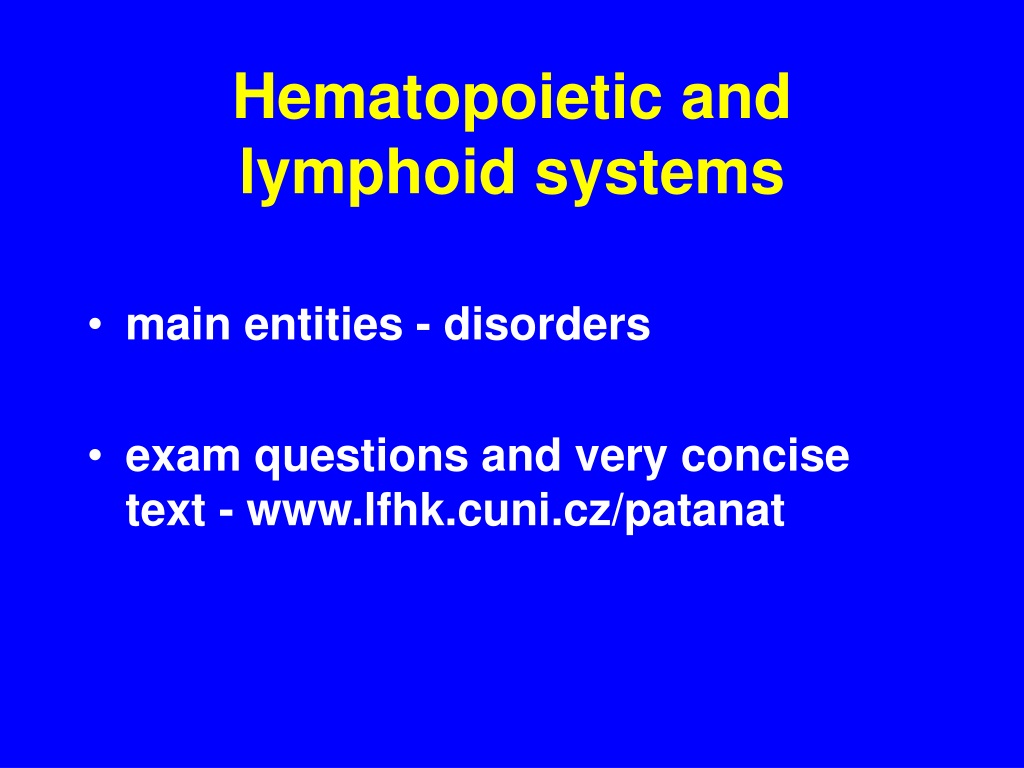 Hematopoietic and lymphoid systems

• main entities - disorders

• exam questions and very concise text - www.lfhk.cuni.cz/patanat